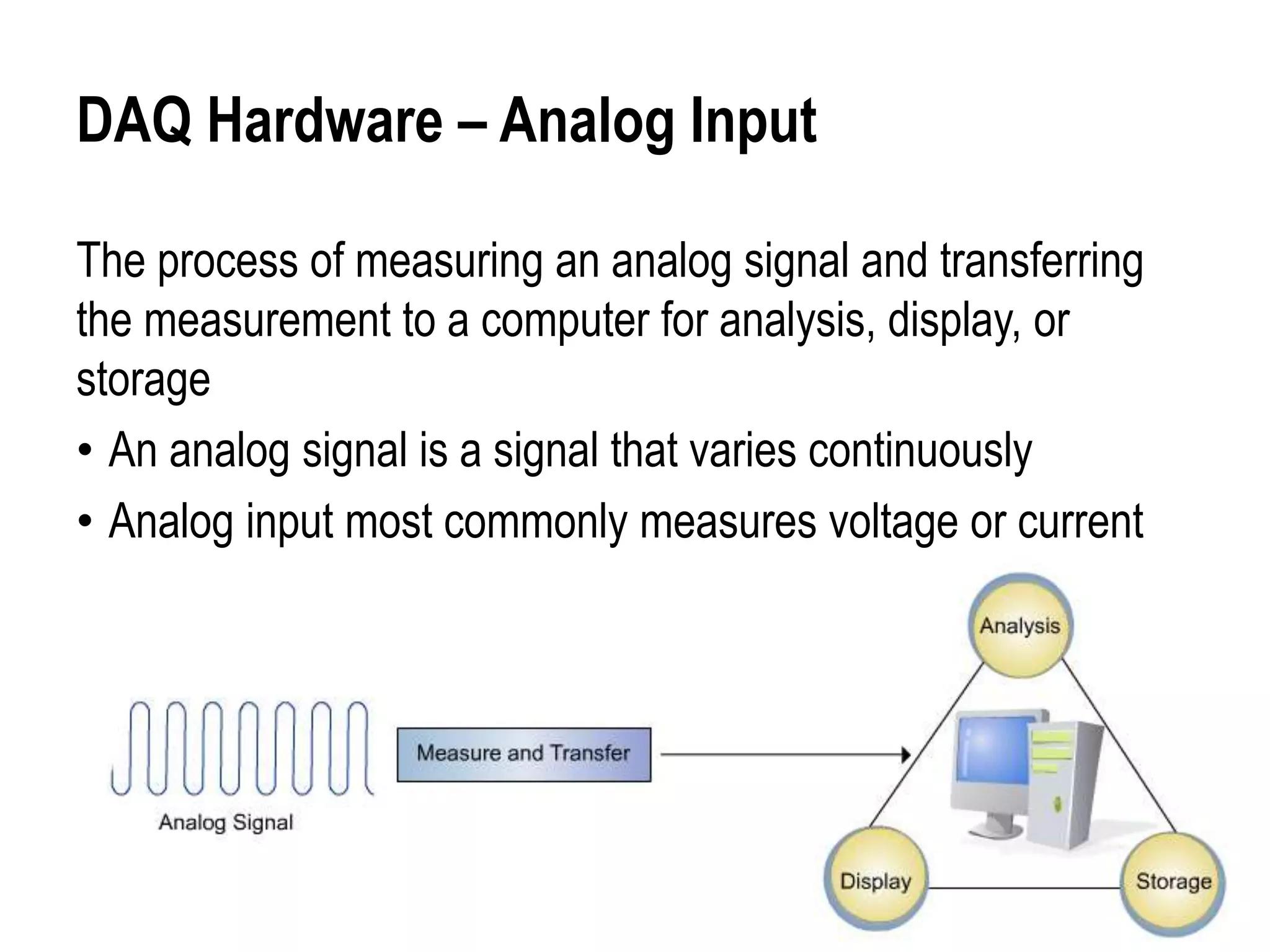 DAQ Hardware – Analog Input

The process of measuring an analog signal and transferring the measurement to a computer for analysis, display, or storage

• An analog signal is a signal that varies continuously
• Analog input most commonly measures voltage or current

Analog Signal

Measure and Transfer

Analysis

Display

Storage